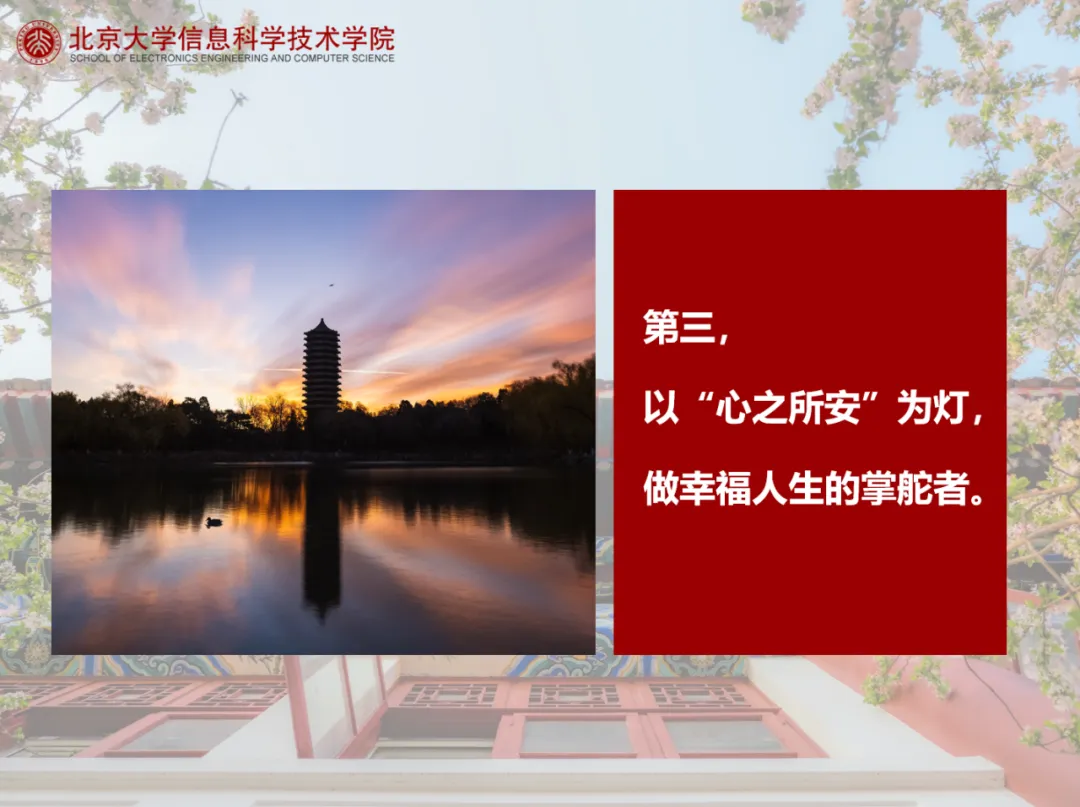 北京大学信息科学技术学院
SCHOOL OF ELECTRONICS ENGINEERING AND COMPUTER SCIENCE

第三，
以“心之所安”为灯，
做幸福人生的掌舵者。